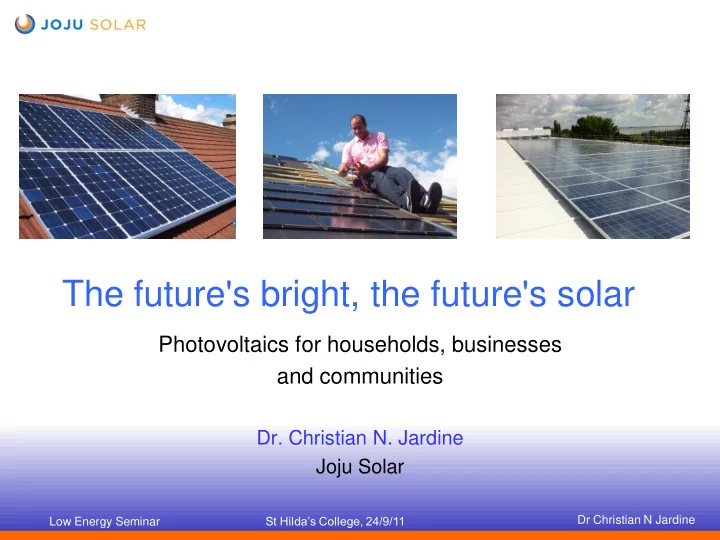 JOJU SOLAR

The future's bright, the future's solar

Photovoltaics for households, businesses and communities

Dr. Christian N. Jardine
Joju Solar

Low Energy Seminar
St Hilda's College, 24/9/11
Dr Christian N Jardine